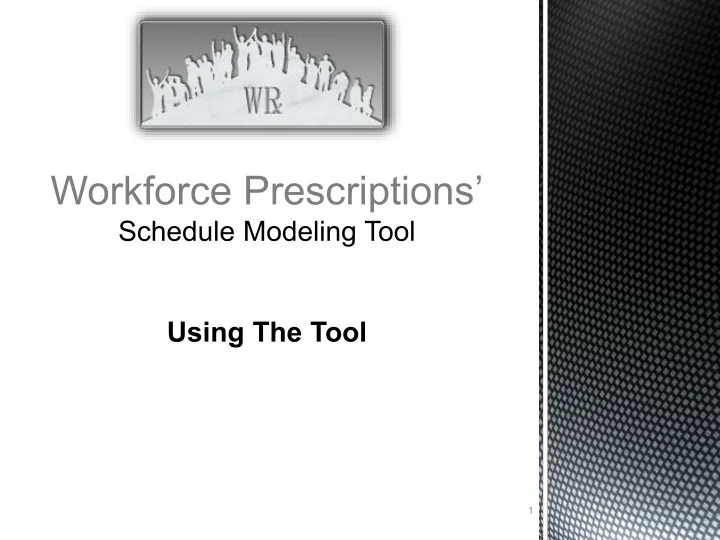 WRx

Workforce Prescriptions'
Schedule Modeling Tool

Using The Tool

1